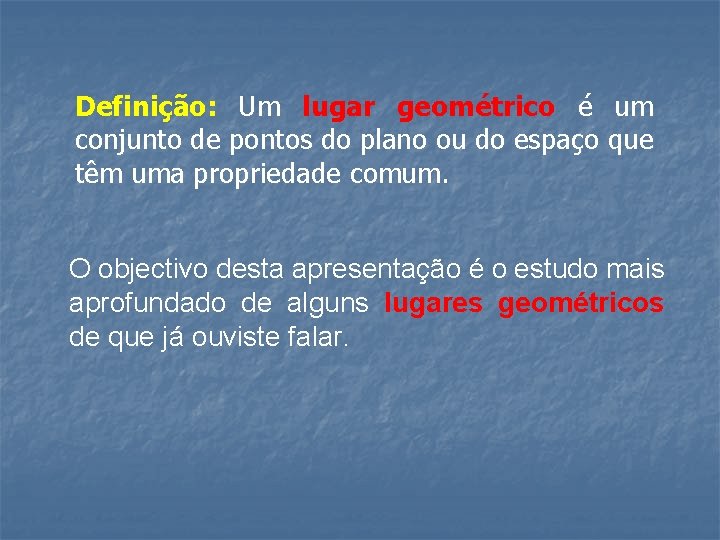 Definição: Um lugar geométrico é um conjunto de pontos do plano ou do espaço que têm uma propriedade comum.

O objectivo desta apresentação é o estudo mais aprofundado de alguns lugares geométricos de que já ouviste falar.